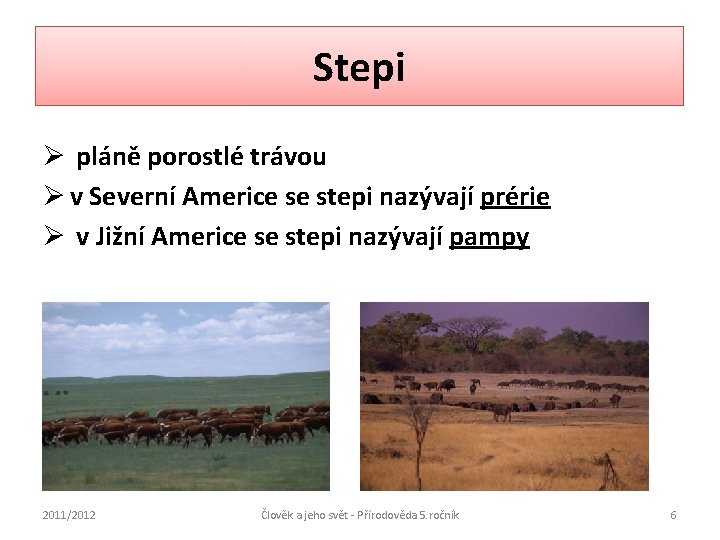 Stepi

➢ pláně porostlé trávou

➢ v Severní Americe se stepi nazývají prérie

➢ v Jižní Americe se stepi nazývají pampy

2011/2012

Člověk a jeho svět - Přírodověda 5. ročník

6